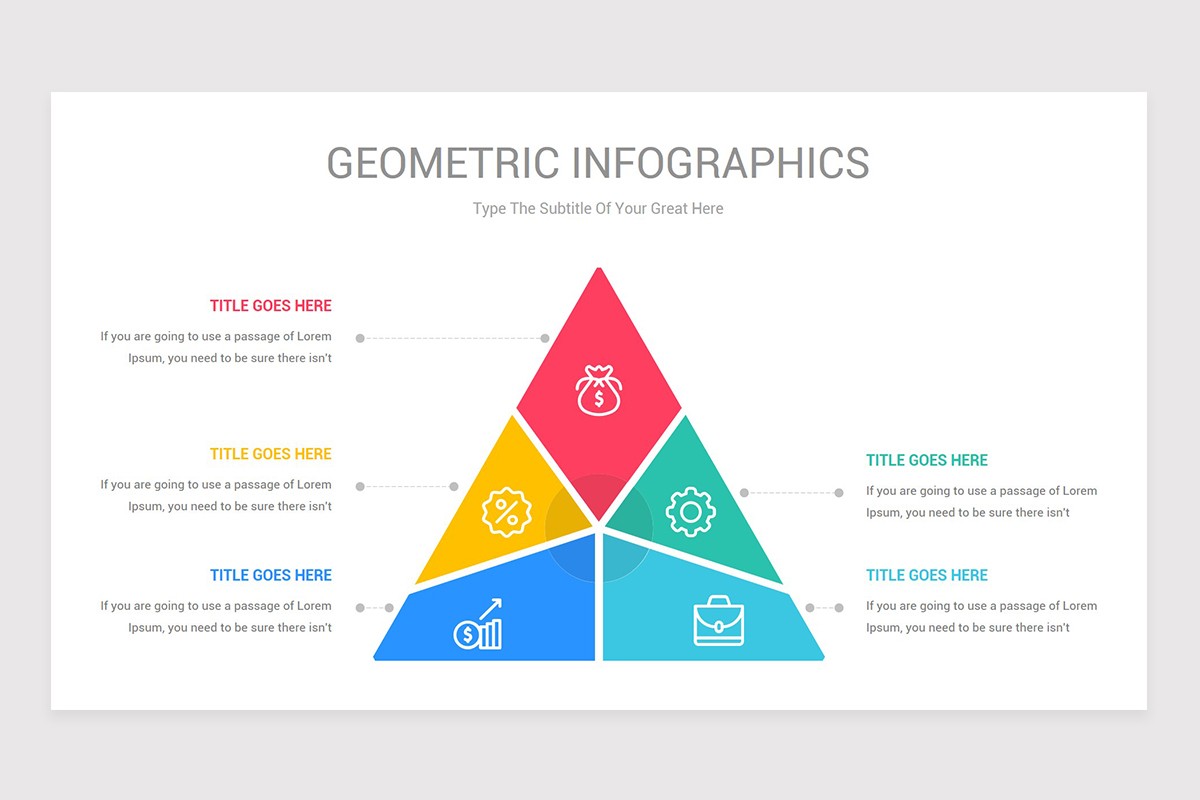 GEOMETRIC INFOGRAPHICS

Type The Subtitle Of Your Great Here

TITLE GOES HERE

If you are going to use a passage of Lorem Ipsum, you need to be sure there isn't

TITLE GOES HERE

If you are going to use a passage of Lorem Ipsum, you need to be sure there isn't

TITLE GOES HERE

If you are going to use a passage of Lorem Ipsum, you need to be sure there isn't

TITLE GOES HERE

If you are going to use a passage of Lorem Ipsum, you need to be sure there isn't

TITLE GOES HERE

If you are going to use a passage of Lorem Ipsum, you need to be sure there isn't